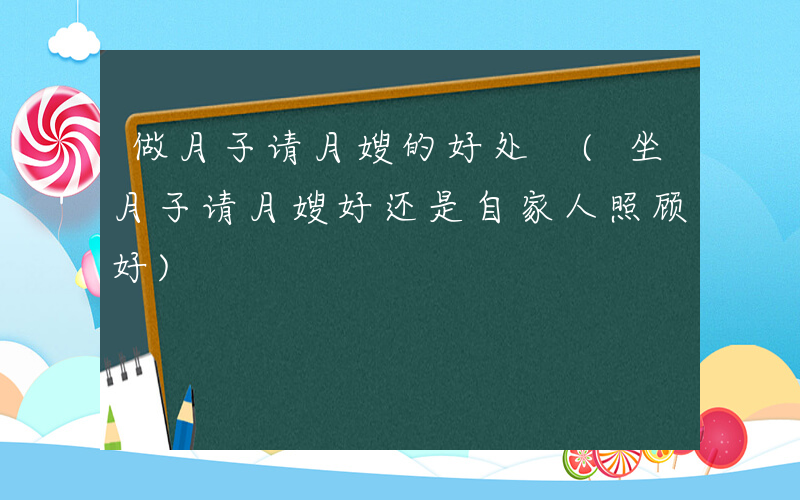 做月子请月嫂的好处 （坐月子请月嫂好还是自家人照顾好）